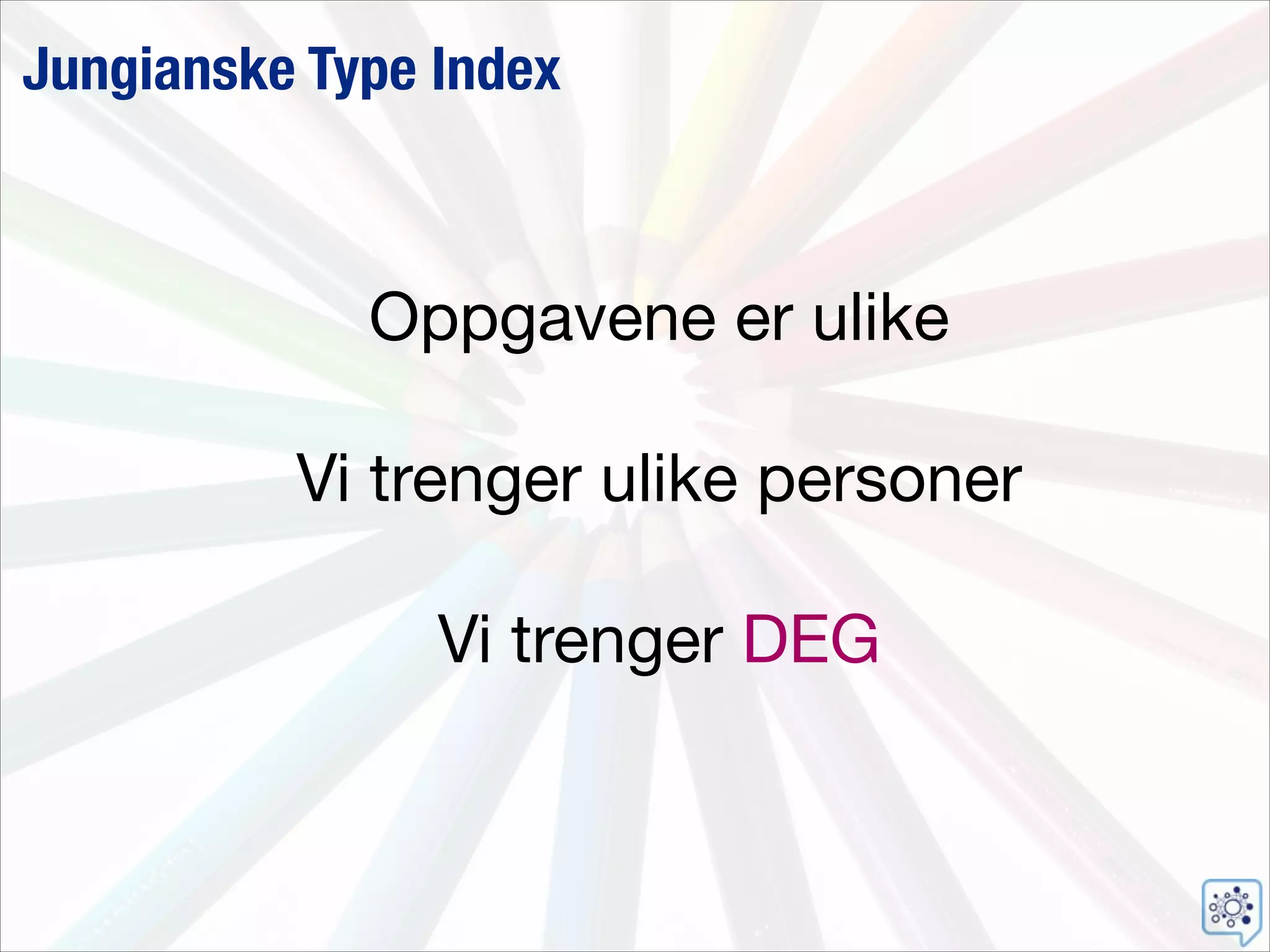 Jungianske Type Index

Oppgavene er ulike

Vi trenger ulike personer

Vi trenger DEG